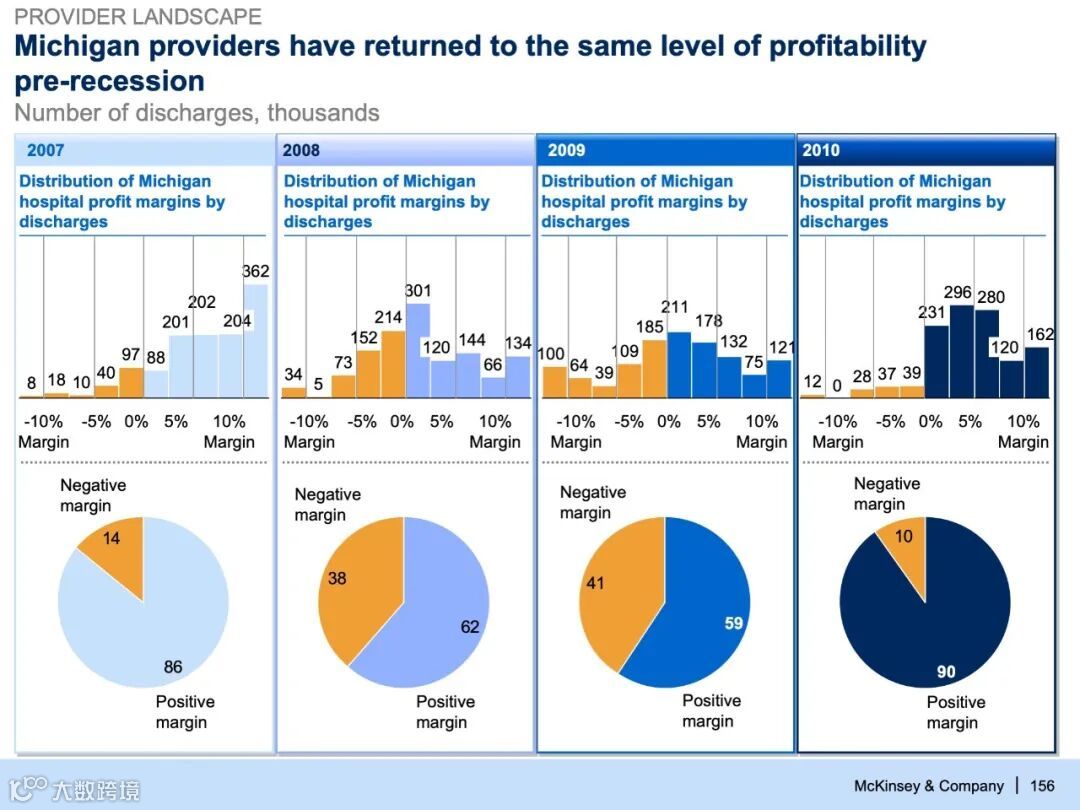 PROVIDER LANDSCAPE

Michigan providers have returned to the same level of profitability pre-recession

Number of discharges, thousands

2007

Distribution of Michigan hospital profit margins by discharges

8 18 10 40 97 88 201 202 204 362

-10% Margin -5% 0% 5% 10% Margin

Negative margin

14

86

Positive margin

2008

Distribution of Michigan hospital profit margins by discharges

34 5 73 152 214 301 120 144 66 134

-10% Margin -5% 0% 5% 10% Margin

Negative margin

38

62

Positive margin

2009

Distribution of Michigan hospital profit margins by discharges

100 64 39 109 185 211 178 132 75 121

-10% Margin -5% 0% 5% 10% Margin

Negative margin

41

59

Positive margin

2010

Distribution of Michigan hospital profit margins by discharges

12 0 28 37 39 231 296 280 120 162

-10% Margin -5% 0% 5% 10% Margin

Negative margin

10

90

Positive margin

大数跨境

McKinsey & Company | 156